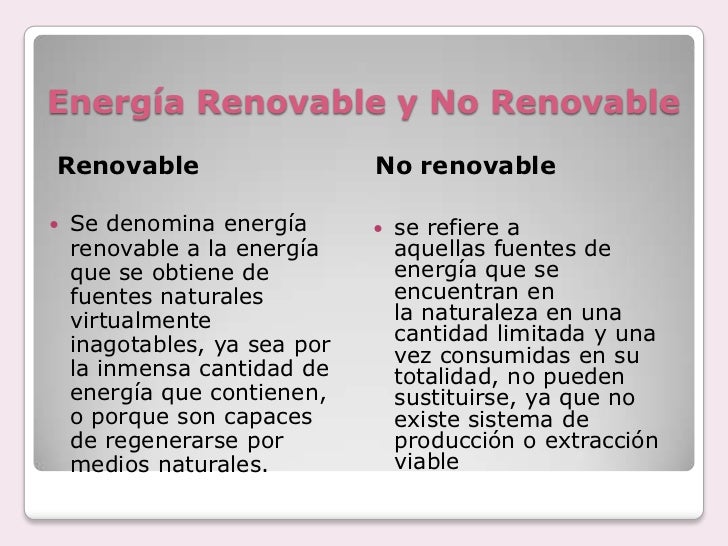 Energía Renovable y No Renovable

Renovable

• Se denomina energía renovable a la energía que se obtiene de fuentes naturales virtualmente inagotables, ya sea por la inmensa cantidad de energía que contienen, o porque son capaces de regenerarse por medios naturales.

No renovable

• se refiere a aquellas fuentes de energía que se encuentran en la naturaleza en una cantidad limitada y una vez consumidas en su totalidad, no pueden sustituirse, ya que no existe sistema de producción o extracción viable